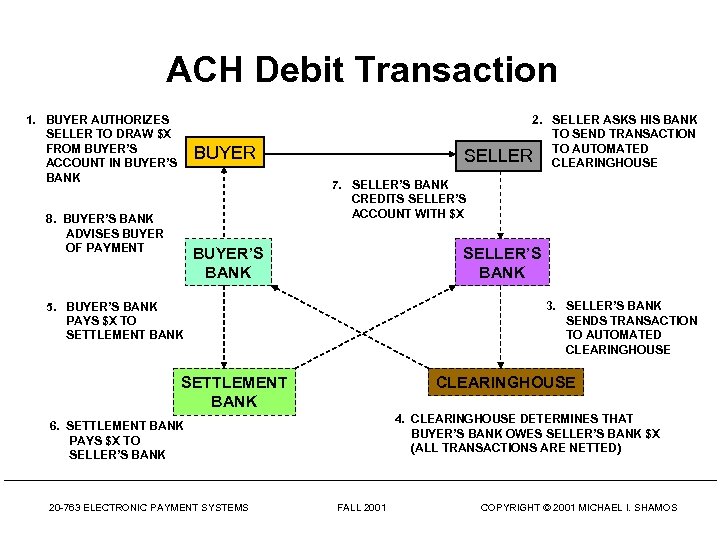 ACH Debit Transaction

1. BUYER AUTHORIZES SELLER TO DRAW \$X FROM BUYER'S ACCOUNT IN BUYER'S BANK

BUYER

SELLER

2. SELLER ASKS HIS BANK TO SEND TRANSACTION TO AUTOMATED CLEARINGHOUSE

7. SELLER'S BANK CREDITS SELLER'S ACCOUNT WITH \$X

8. BUYER'S BANK ADVISES BUYER OF PAYMENT

BUYER'S BANK

SELLER'S BANK

5. BUYER'S BANK PAYS \$X TO SETTLEMENT BANK

3. SELLER'S BANK SENDS TRANSACTION TO AUTOMATED CLEARINGHOUSE

SETTLEMENT BANK

CLEARINGHOUSE

6. SETTLEMENT BANK PAYS \$X TO SELLER'S BANK

4. CLEARINGHOUSE DETERMINES THAT BUYER'S BANK OWES SELLER'S BANK \$X (ALL TRANSACTIONS ARE NETTED)

20-763 ELECTRONIC PAYMENT SYSTEMS FALL 2001 COPYRIGHT © 2001 MICHAEL I. SHAMOS